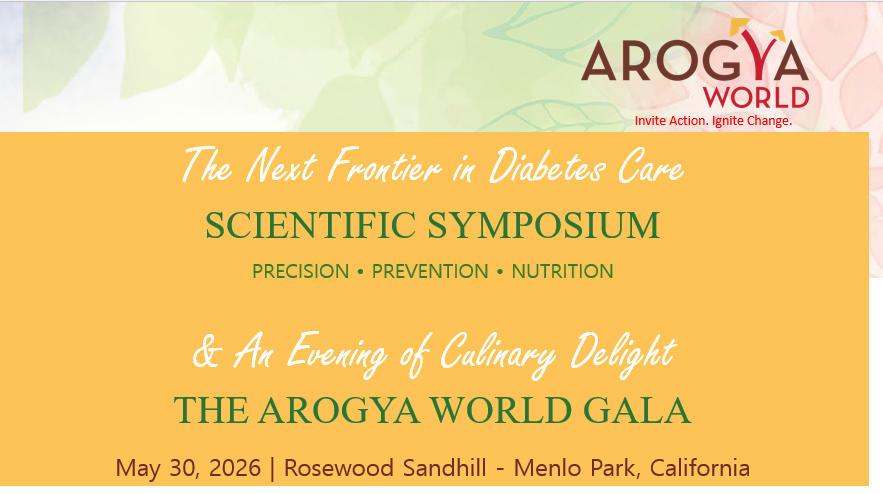 AROGYA WORLD
Invite Action. Ignite Change.

The Next Frontier in Diabetes Care
SCIENTIFIC SYMPOSIUM
PRECISION • PREVENTION • NUTRITION

& An Evening of Culinary Delight
THE AROGYA WORLD GALA

May 30, 2026 | Rosewood Sandhill - Menlo Park, California